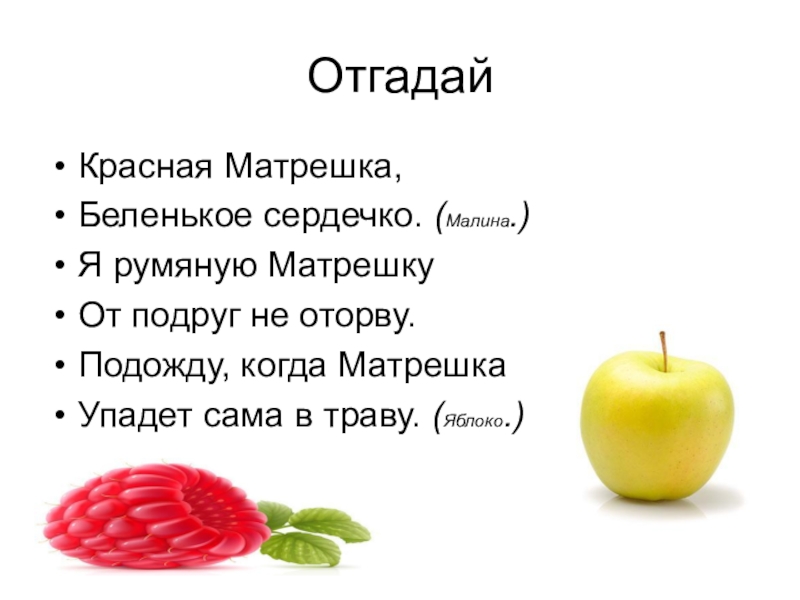 Отгадай

• Красная Матрешка,
• Беленькое сердечко. (Малина.)
• Я румяную Матрешку
• От подруг не оторву.
• Подожду, когда Матрешка
• Упадет сама в траву. (Яблоко.)